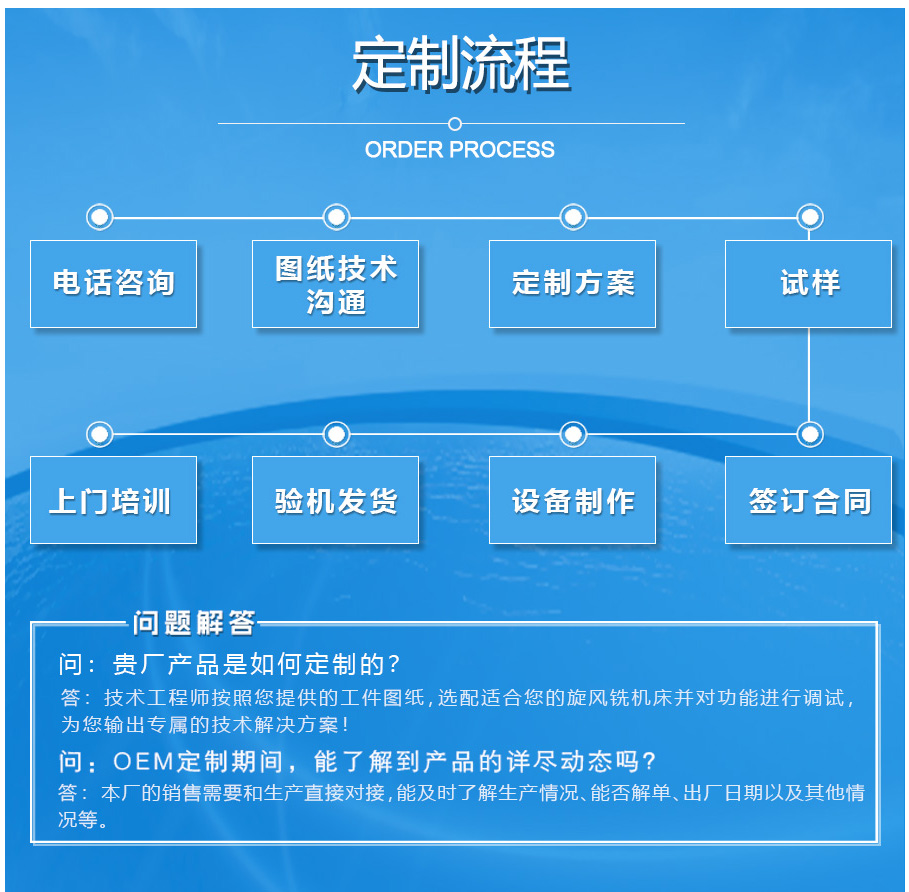 定制流程

ORDER PROCESS

电话咨询

图纸技术沟通

定制方案

试样

上门培训

验机发货

设备制作

签订合同

问题解答

问：贵厂产品是如何定制的？

答：技术工程师按照您提供的工件图纸，选配适合您的旋风铣机床并对功能进行调试，为您输出专属的技术解决方案！

问：OEM定制期间，能了解到产品的详尽动态吗？

答：本厂的销售需要和生产直接对接，能及时了解生产情况、能否解单、出厂日期以及其他情况等。